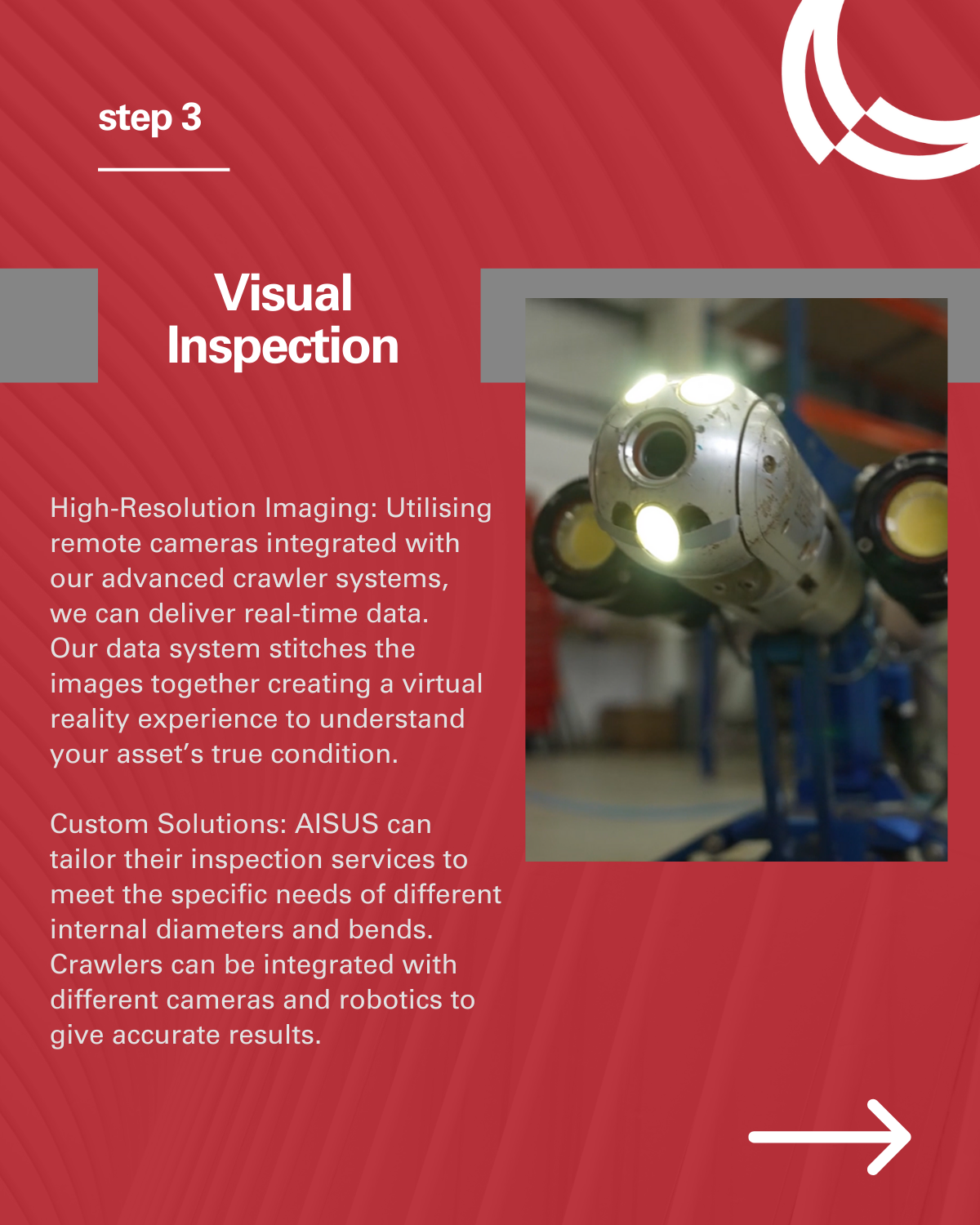 step 3

Visual Inspection

High-Resolution Imaging: Utilising remote cameras integrated with our advanced crawler systems, we can deliver real-time data. Our data system stitches the images together creating a virtual reality experience to understand your asset's true condition.

Custom Solutions: AISUS can tailor their inspection services to meet the specific needs of different internal diameters and bends. Crawlers can be integrated with different cameras and robotics to give accurate results.